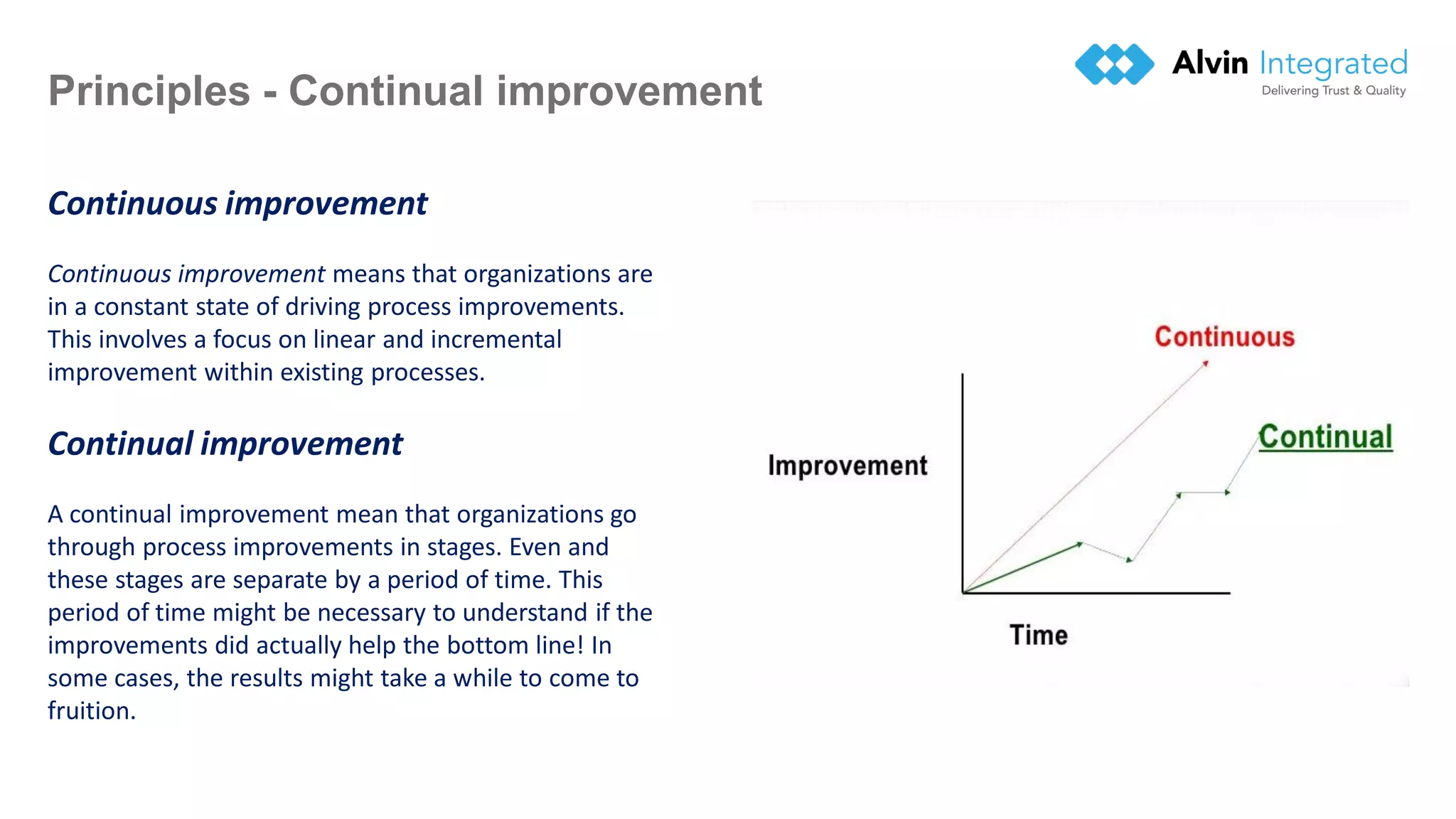 Principles - Continual improvement

Alvin Integrated
Delivering Trust & Quality

Continuous improvement

Continuous improvement means that organizations are in a constant state of driving process improvements. This involves a focus on linear and incremental improvement within existing processes.

Continual improvement

A continual improvement mean that organizations go through process improvements in stages. Even and these stages are separate by a period of time. This period of time might be necessary to understand if the improvements did actually help the bottom line! In some cases, the results might take a while to come to fruition.

Continuous
Continual
Improvement
Time